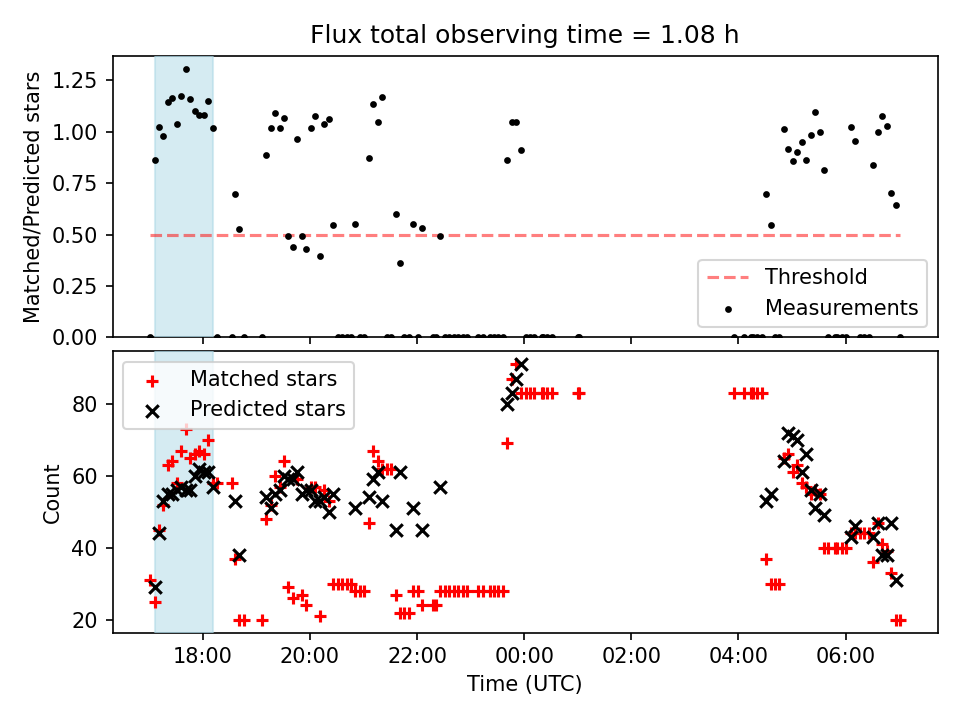 Flux total observing time = 1.08 h

Matched/Predicted stars

1.25
1.00
0.75
0.50
0.25
0.00

Threshold
Measurements

Matched stars
Predicted stars

Count

80
60
40
20

18:00 20:00 22:00 00:00 02:00 04:00 06:00

Time (UTC)